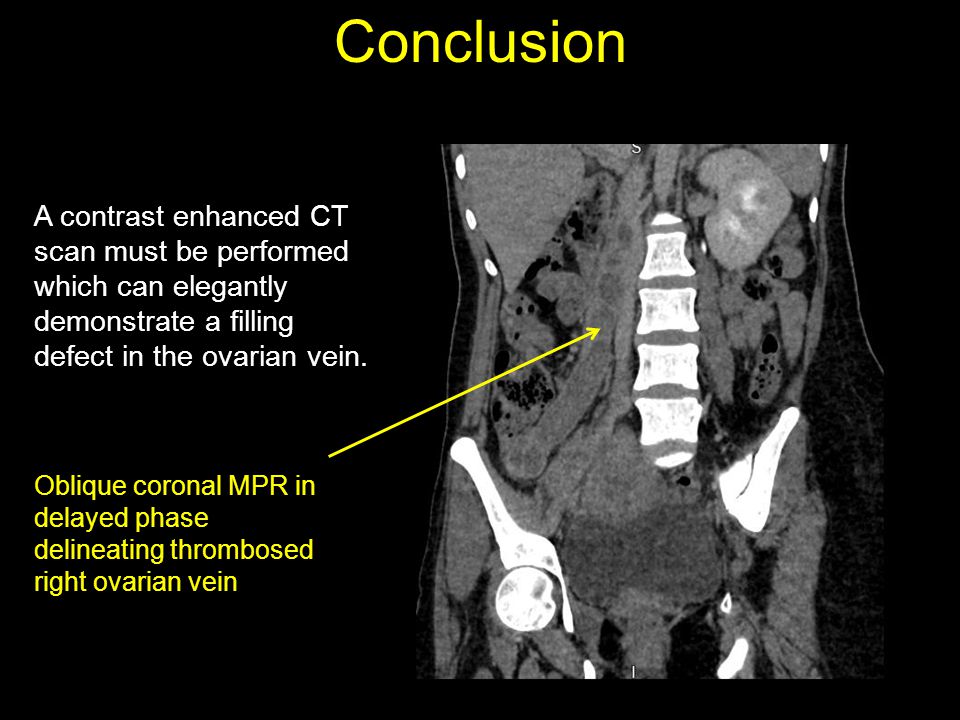 Conclusion

A contrast enhanced CT scan must be performed which can elegantly demonstrate a filling defect in the ovarian vein.

Oblique coronal MPR in delayed phase delineating thrombosed right ovarian vein

S

I